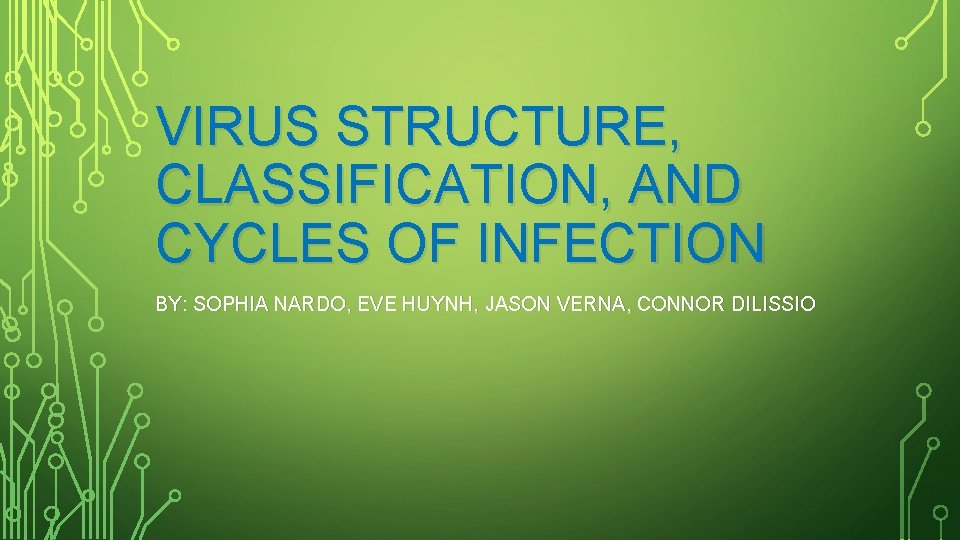 VIRUS STRUCTURE, CLASSIFICATION, AND CYCLES OF INFECTION

BY: SOPHIA NARDO, EVE HUYNH, JASON VERNA, CONNOR DILISSIO